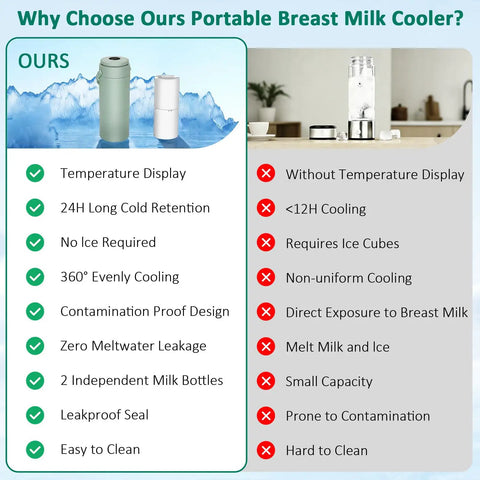 Why Choose Ours Portable Breast Milk Cooler?

OURS

Temperature Display
24H Long Cold Retention
No Ice Required
360° Evenly Cooling
Contamination Proof Design
Zero Meltwater Leakage
2 Independent Milk Bottles
Leakproof Seal
Easy to Clean

Without Temperature Display
<12H Cooling
Requires Ice Cubes
Non-uniform Cooling
Direct Exposure to Breast Milk
Melt Milk and Ice
Small Capacity
Prone to Contamination
Hard to Clean